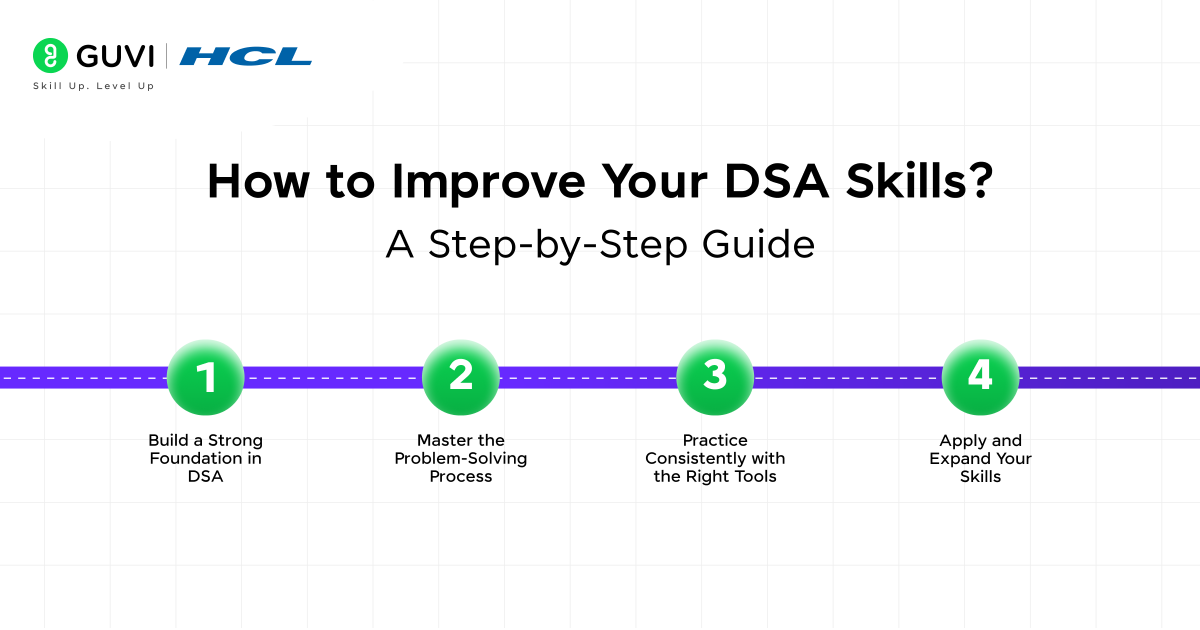 GUVI | HCL
Skill Up. Level Up

How to Improve Your DSA Skills?
A Step-by-Step Guide

1
Build a Strong Foundation in DSA

2
Master the Problem-Solving Process

3
Practice Consistently with the Right Tools

4
Apply and Expand Your Skills